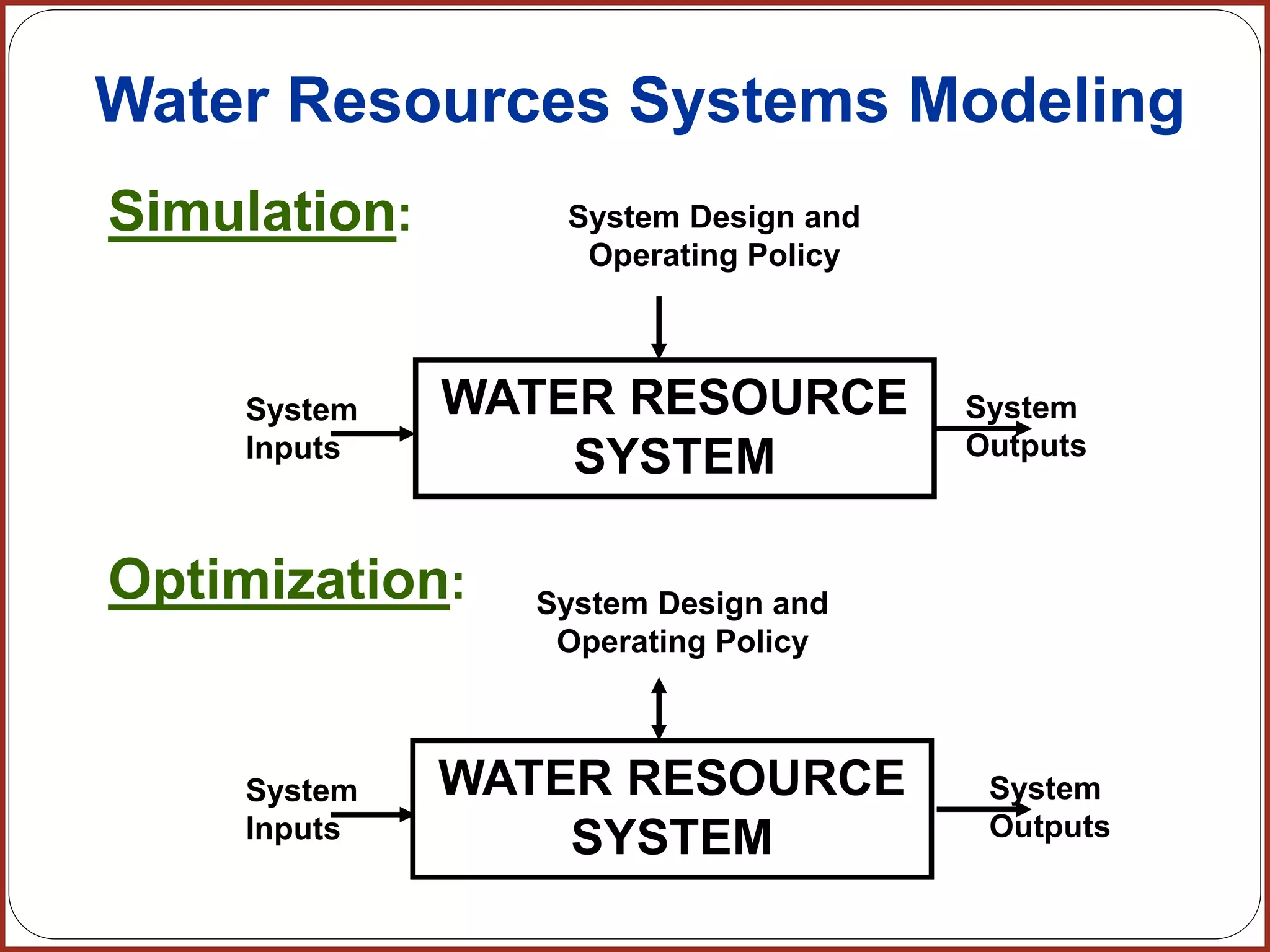 Water Resources Systems Modeling

Simulation:

System Design and Operating Policy

System Inputs

WATER RESOURCE SYSTEM

System Outputs

Optimization:

System Design and Operating Policy

System Inputs

WATER RESOURCE SYSTEM

System Outputs